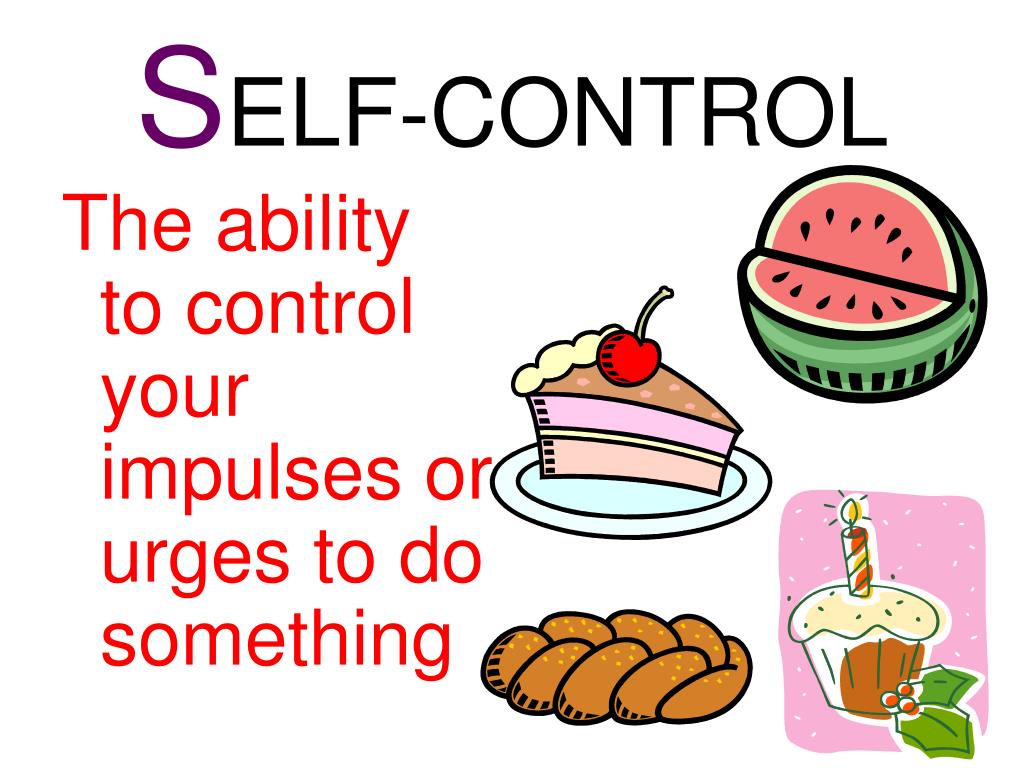 SELF-CONTROL

The ability to control your impulses or urges to do something